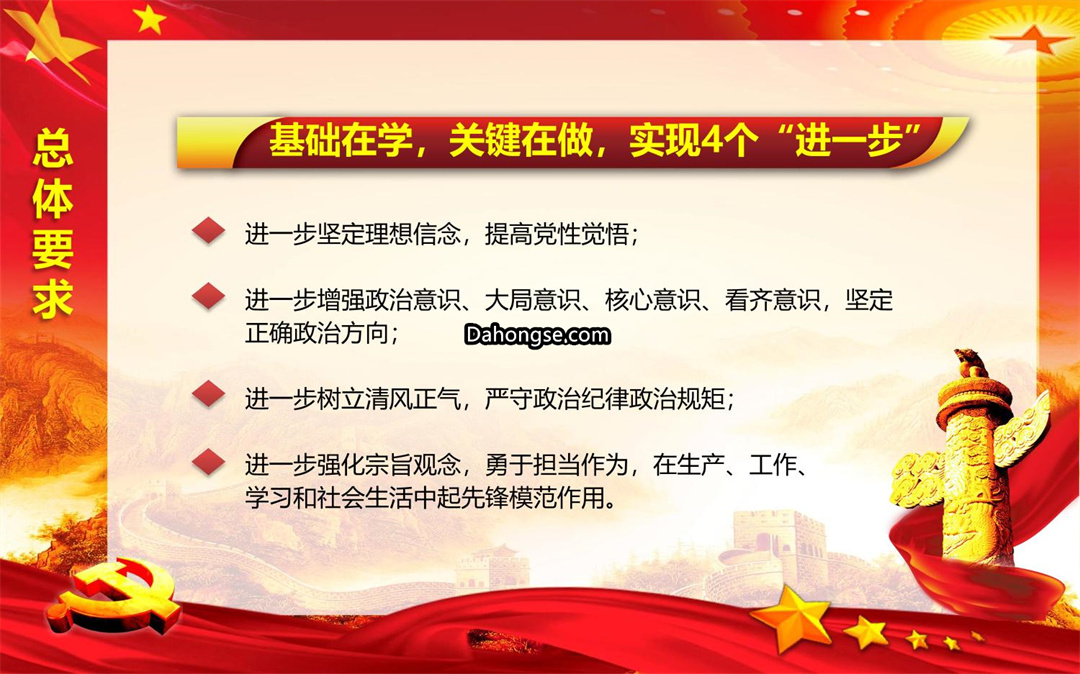 总体要求

基础在学，关键在做，实现4个“进一步”

进一步坚定理想信念，提高党性觉悟；

进一步增强政治意识、大局意识、核心意识、看齐意识，坚定正确政治方向；

Dahongse.com

进一步树立清风正气，严守政治纪律政治规矩；

进一步强化宗旨观念，勇于担当作为，在生产、工作、学习和社会生活中起先锋模范作用。